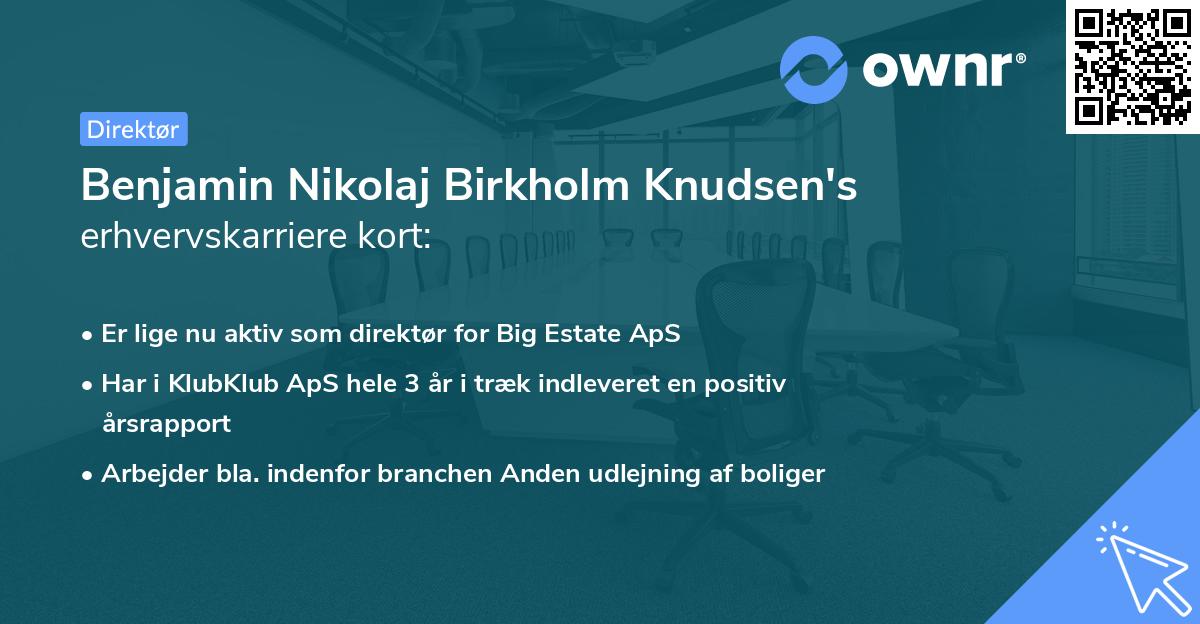 ownr®

Direktør

Benjamin Nikolaj Birkholm Knudsen's erhvervskarriere kort:

• Er lige nu aktiv som direktør for Big Estate ApS

• Har i KlubKlub ApS hele 3 år i træk indleveret en positiv årsrapport

• Arbejder bla. indenfor branchen Anden udlejning af boliger